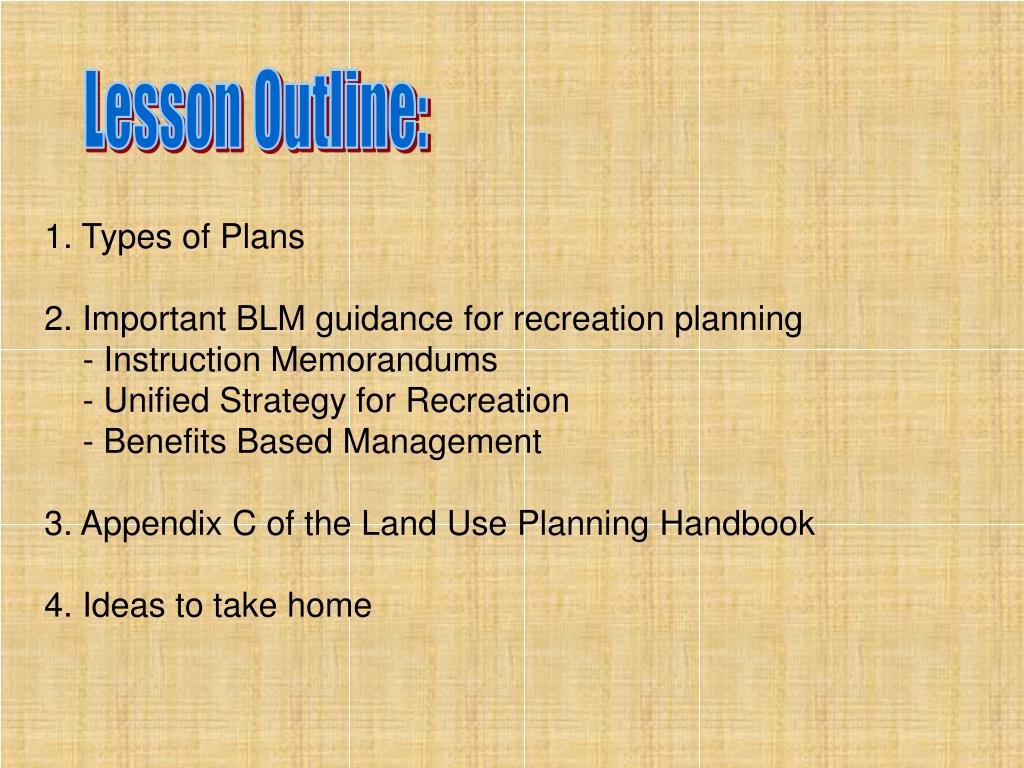 Lesson Outline:

1. Types of Plans

2. Important BLM guidance for recreation planning
- Instruction Memorandums
- Unified Strategy for Recreation
- Benefits Based Management

3. Appendix C of the Land Use Planning Handbook

4. Ideas to take home